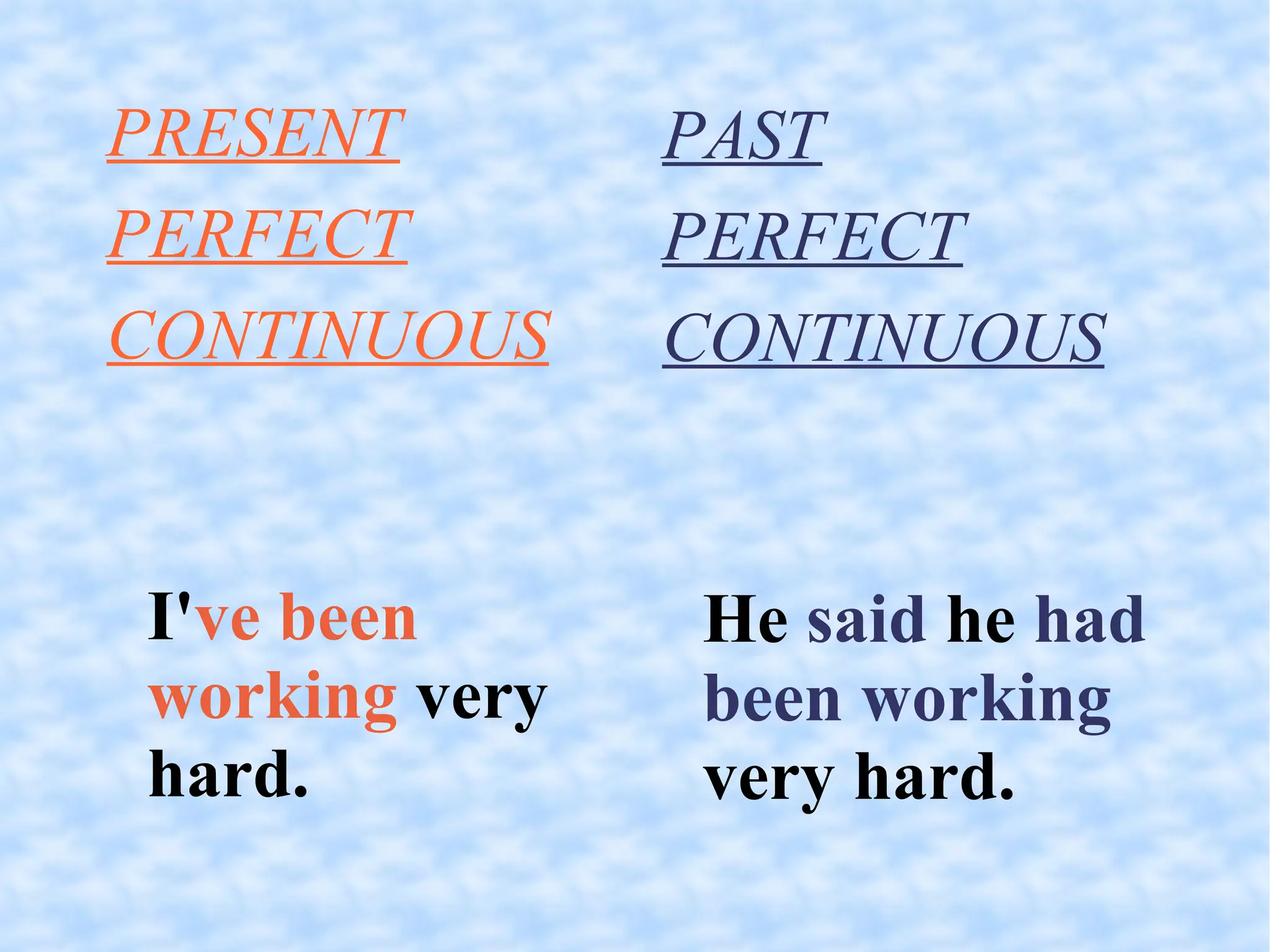 PRESENT PERFECT CONTINUOUS

I've been working very hard.

PAST PERFECT CONTINUOUS

He said he had been working very hard.